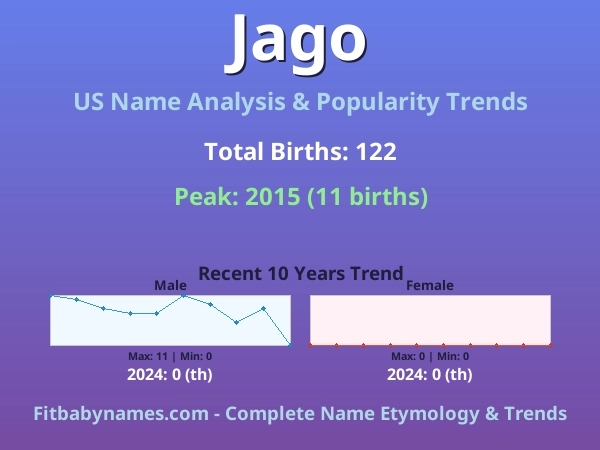 Jago

US Name Analysis & Popularity Trends

Total Births: 122

Peak: 2015 (11 births)

Recent 10 Years Trend

Male

Max: 11 | Min: 0

2024: 0 (th)

Female

Max: 0 | Min: 0

2024: 0 (th)

Fitbabynames.com - Complete Name Etymology & Trends